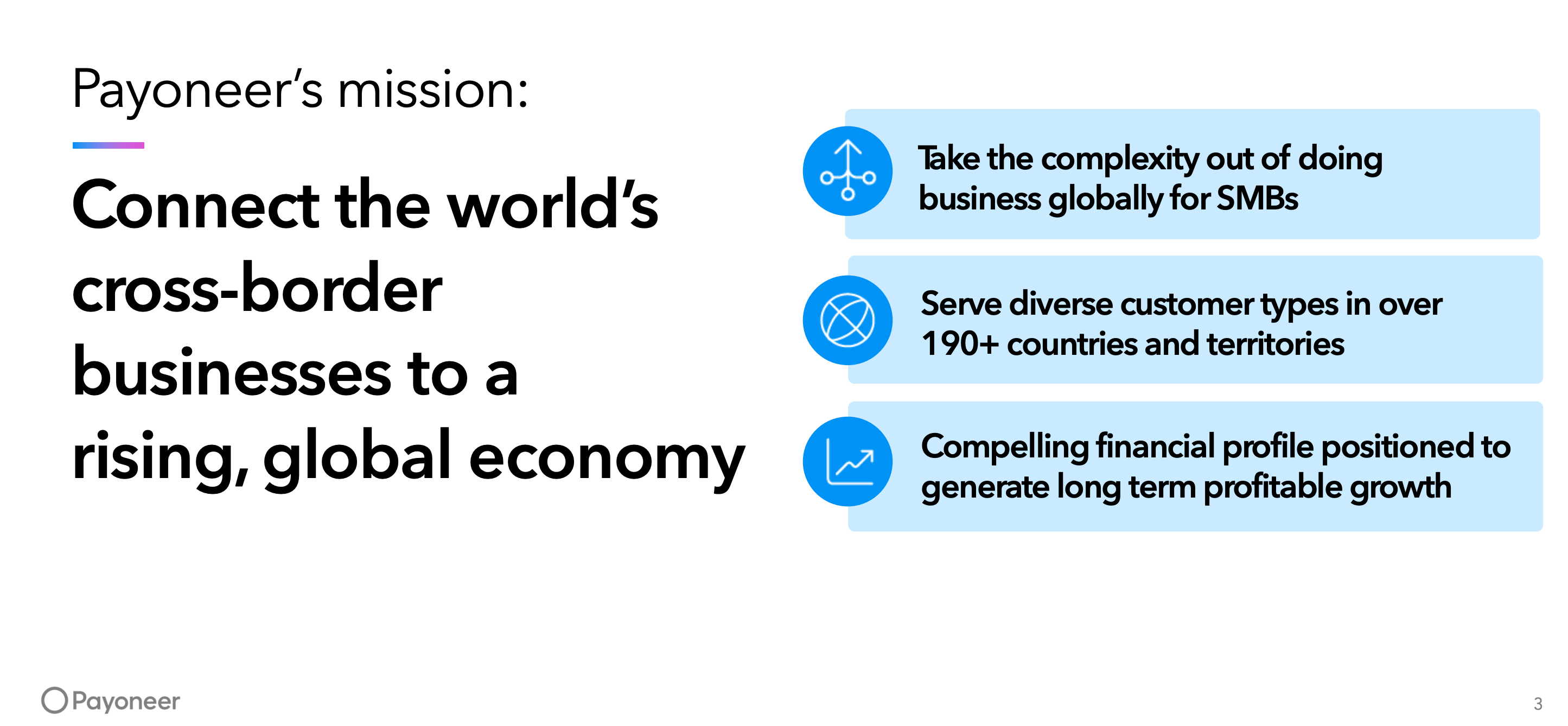 Payoneer's mission:

Connect the world's cross-border businesses to a rising, global economy

Take the complexity out of doing business globally for SMBs

Serve diverse customer types in over 190+ countries and territories

Compelling financial profile positioned to generate long term profitable growth

Payoneer

3